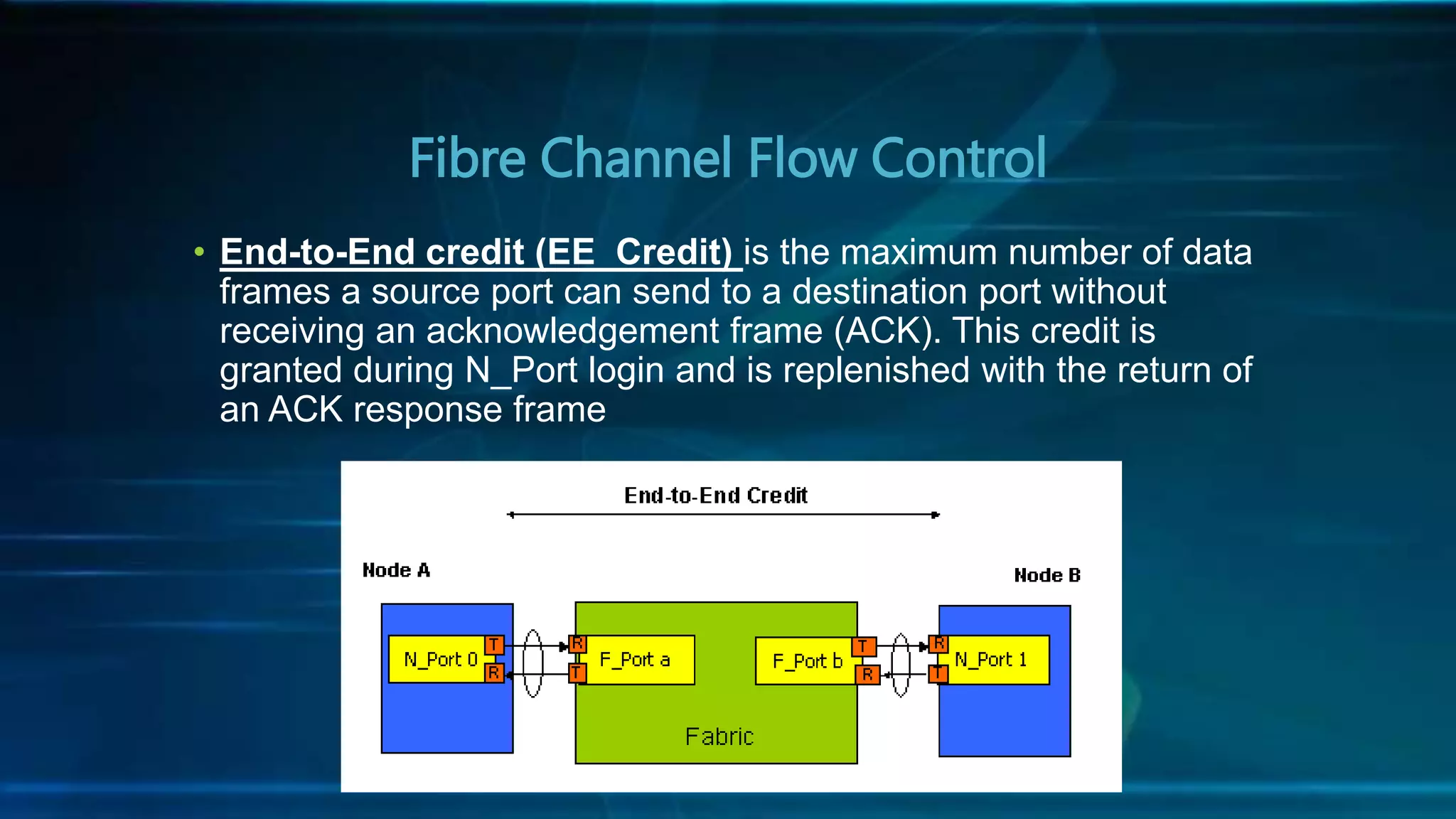 Fibre Channel Flow Control

• End-to-End credit (EE_Credit) is the maximum number of data frames a source port can send to a destination port without receiving an acknowledgement frame (ACK). This credit is granted during N_Port login and is replenished with the return of an ACK response frame

End-to-End Credit

Node A

Node B

N_Port 0 T R

R T F_Port a

F_Port b T R

R T N_Port 1

Fabric